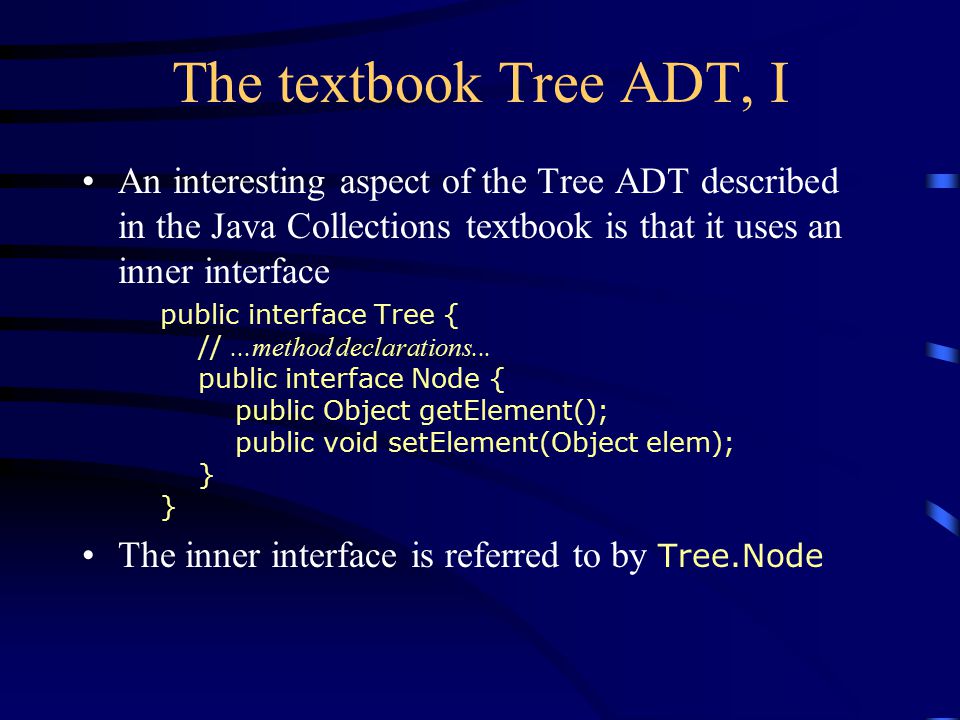 The textbook Tree ADT, I

• An interesting aspect of the Tree ADT described in the Java Collections textbook is that it uses an inner interface

public interface Tree {
// ...method declarations...
public interface Node {
public Object getElement();
public void setElement(Object elem);
}
}

• The inner interface is referred to by Tree.Node